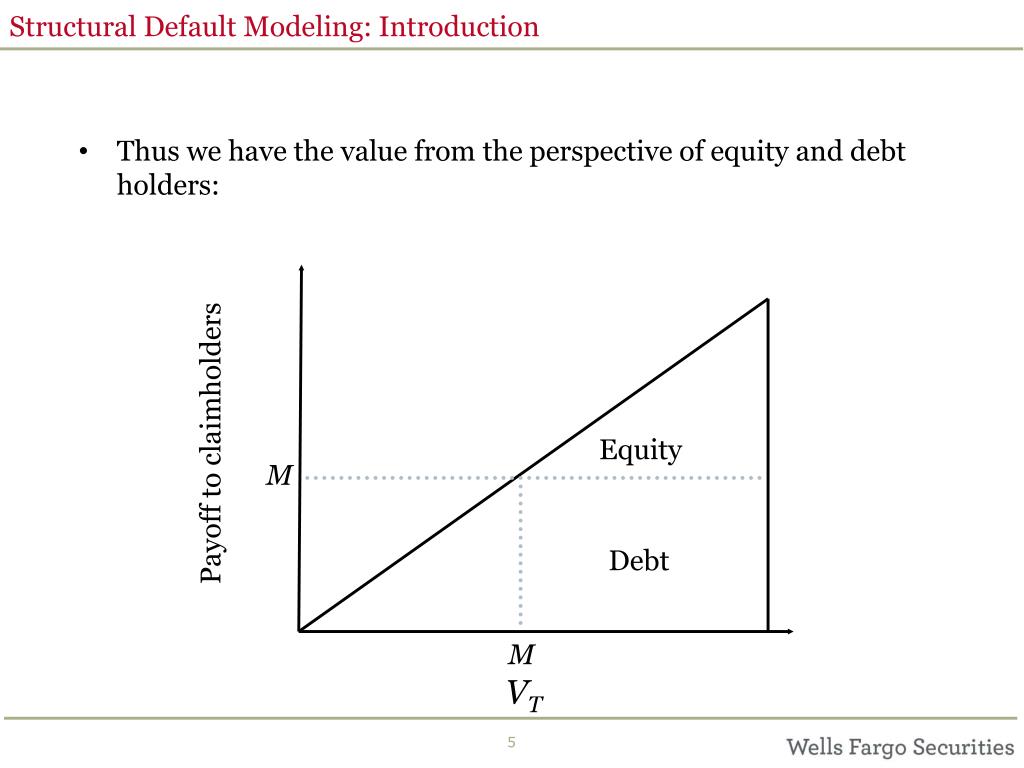 Structural Default Modeling: Introduction

• Thus we have the value from the perspective of equity and debt holders:

Payoff to claimholders

$M$

Equity

Debt

$M$

$V_T$

5

Wells Fargo Securities